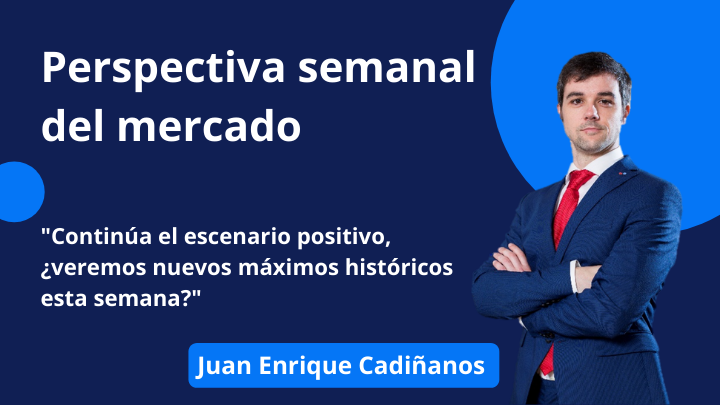 Perspectiva semanal del mercado

"Continúa el escenario positivo, ¿veremos nuevos máximos históricos esta semana?"

Juan Enrique Cadiñanos